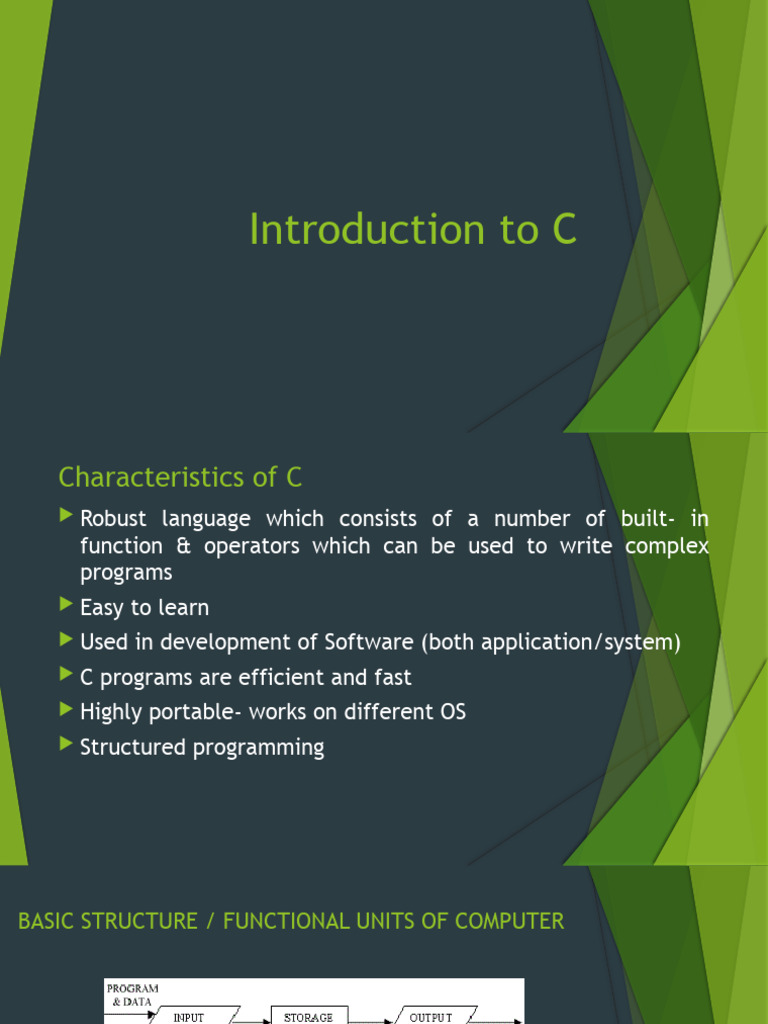 Introduction to C

Characteristics of C

Robust language which consists of a number of built- in function & operators which can be used to write complex programs

Easy to learn

Used in development of Software (both application/system)

C programs are efficient and fast

Highly portable- works on different OS

Structured programming

BASIC STRUCTURE / FUNCTIONAL UNITS OF COMPUTER

PROGRAM & DATA

INPUT

STORAGE

OUTPUT